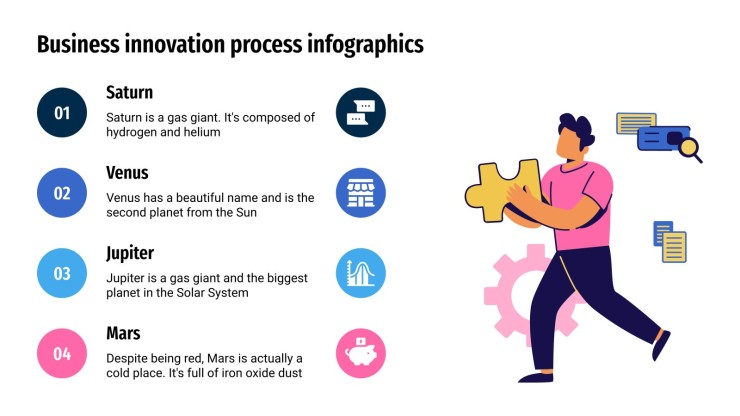 Business innovation process infographics

01
Saturn
Saturn is a gas giant. It's composed of hydrogen and helium

02
Venus
Venus has a beautiful name and is the second planet from the Sun

03
Jupiter
Jupiter is a gas giant and the biggest planet in the Solar System

04
Mars
Despite being red, Mars is actually a cold place. It's full of iron oxide dust